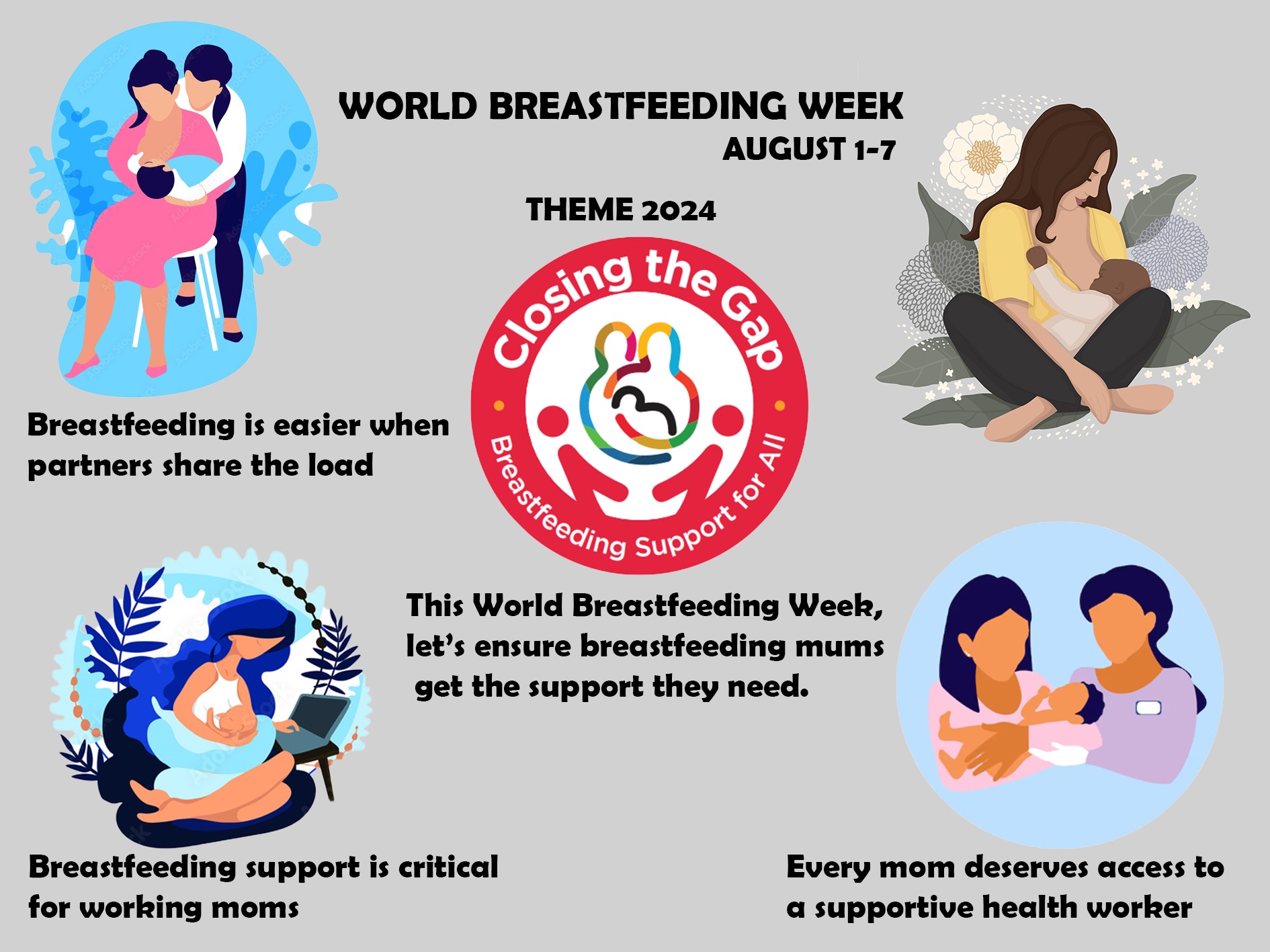 WORLD BREASTFEEDING WEEK
AUGUST 1-7

THEME 2024

Closing the Gap
Breastfeeding Support for All

Breastfeeding is easier when partners share the load

This World Breastfeeding Week, let's ensure breastfeeding mums get the support they need.

Breastfeeding support is critical for working moms

Every mom deserves access to a supportive health worker